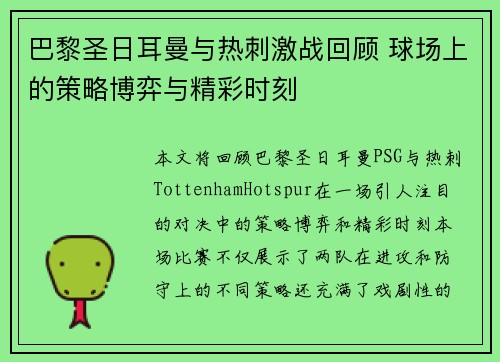 巴黎圣日耳曼与热刺激战回顾 球场上的策略博弈与精彩时刻

本文将回顾巴黎圣日耳曼PSG与热刺TottenhamHotspur在一场引人注目的对决中的策略博弈和精彩时刻本场比赛不仅展示了两队在进攻和防守上的不同策略还充满了戏剧性的